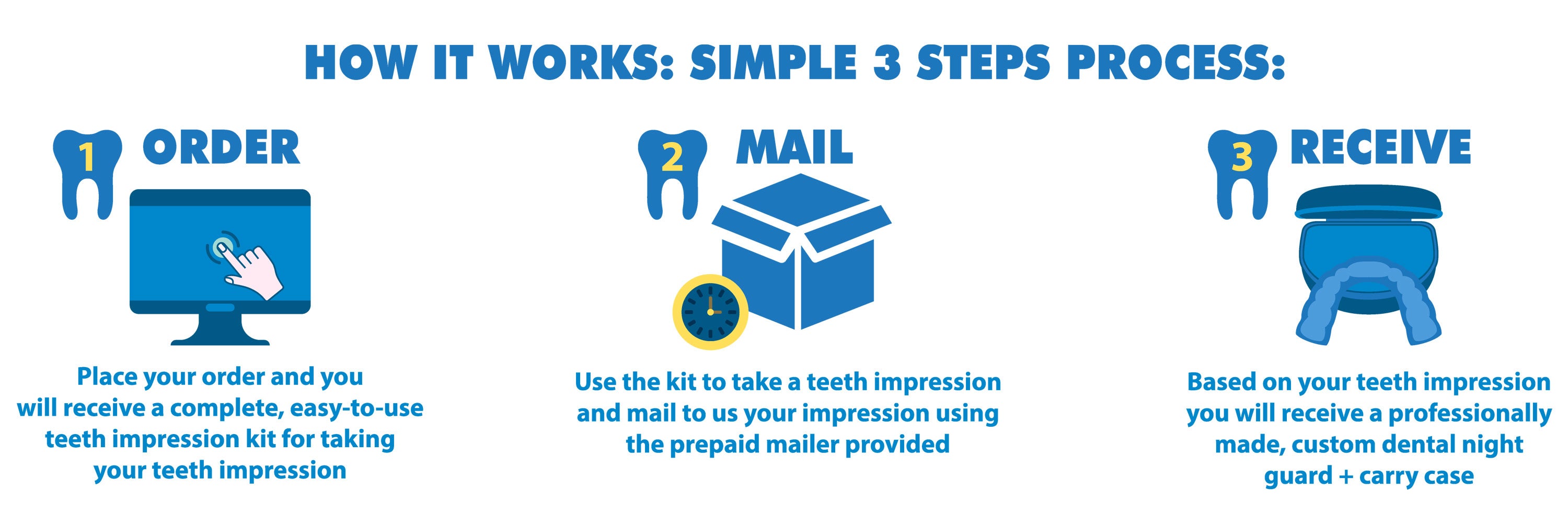 HOW IT WORKS: SIMPLE 3 STEPS PROCESS:

1 ORDER

Place your order and you will receive a complete, easy-to-use teeth impression kit for taking your teeth impression

2 MAIL

Use the kit to take a teeth impression and mail to us your impression using the prepaid mailer provided

3 RECEIVE

Based on your teeth impression you will receive a professionally made, custom dental night guard + carry case